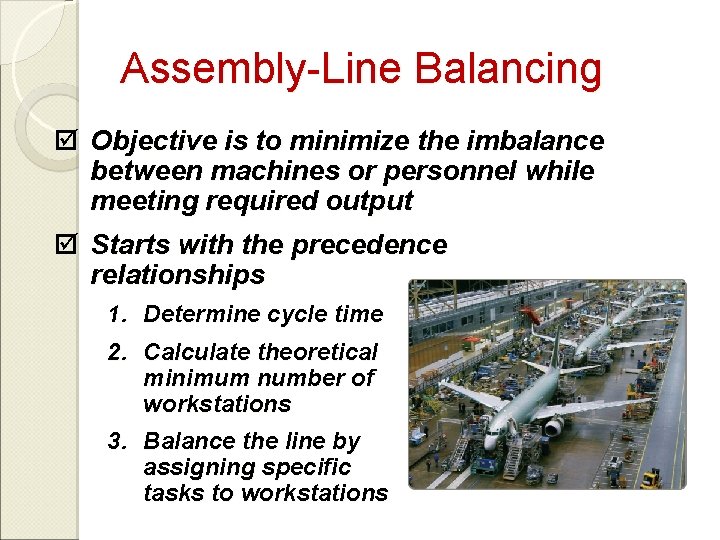 Assembly-Line Balancing

☑ Objective is to minimize the imbalance between machines or personnel while meeting required output

☑ Starts with the precedence relationships

1. Determine cycle time
2. Calculate theoretical minimum number of workstations
3. Balance the line by assigning specific tasks to workstations